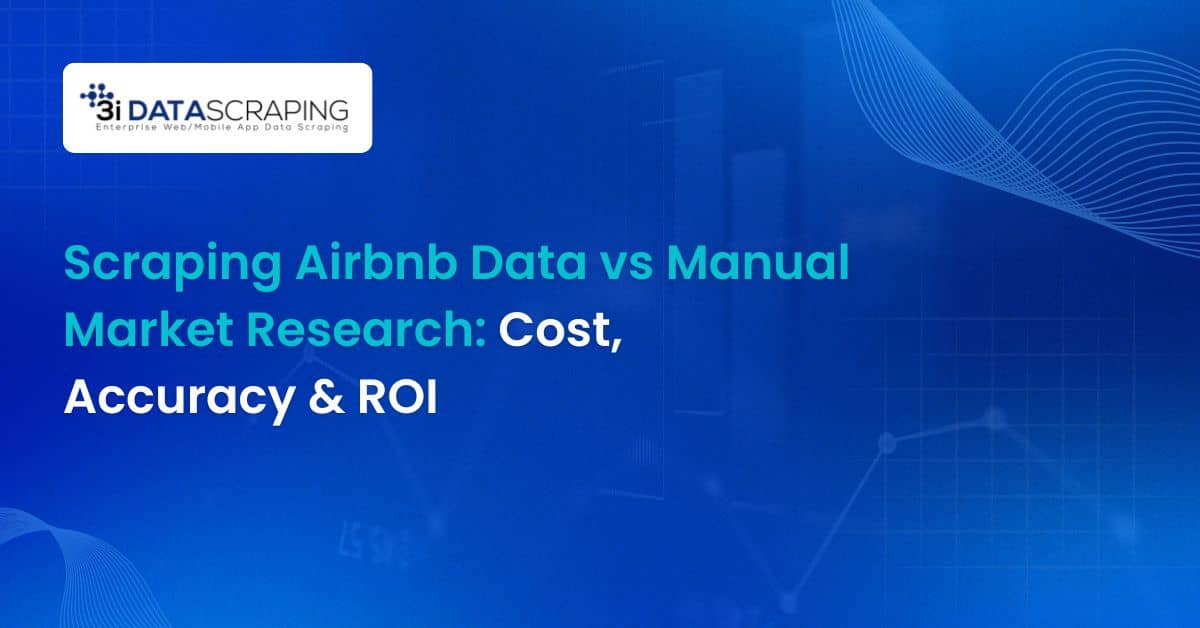 3i DATASCRAPING
Enterprise Web/Mobile App Data Scraping

Scraping Airbnb Data vs Manual Market Research: Cost, Accuracy & ROI